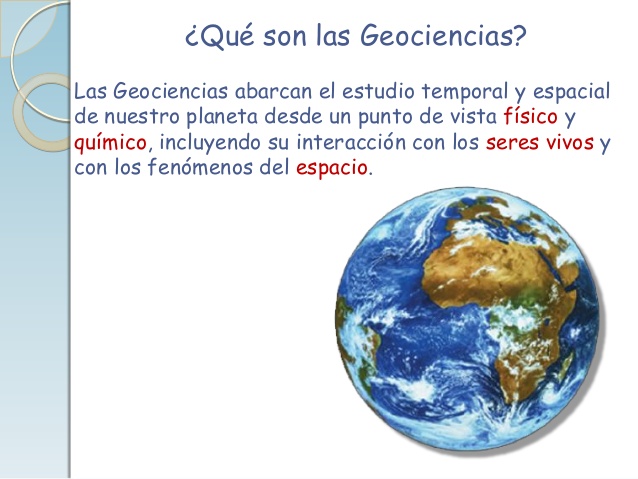 ¿Qué son las Geociencias?

Las Geociencias abarcan el estudio temporal y espacial de nuestro planeta desde un punto de vista físico y químico, incluyendo su interacción con los seres vivos y con los fenómenos del espacio.